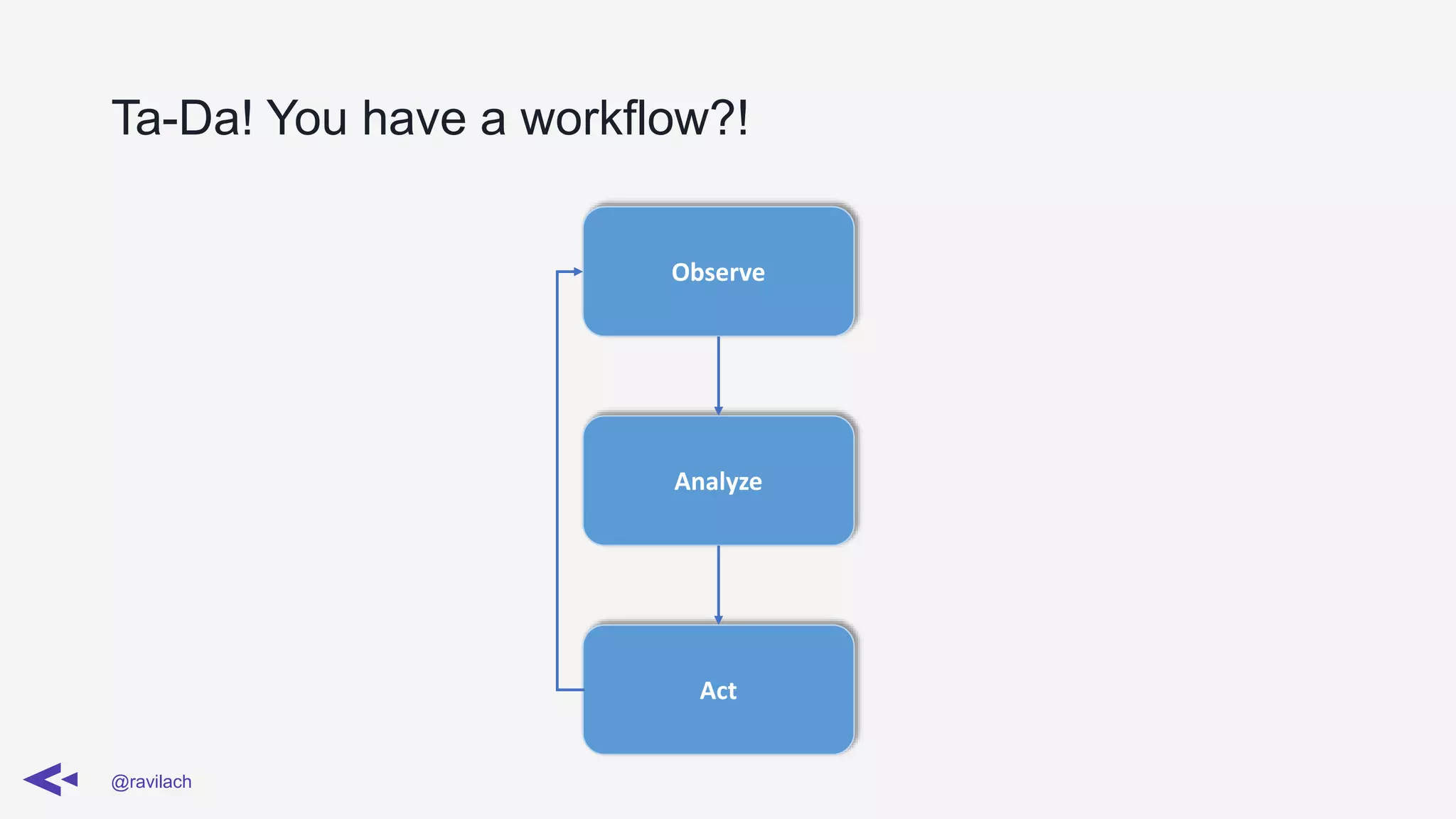 Ta-Da! You have a workflow?!

Observe

Analyze

Act

@ravilach